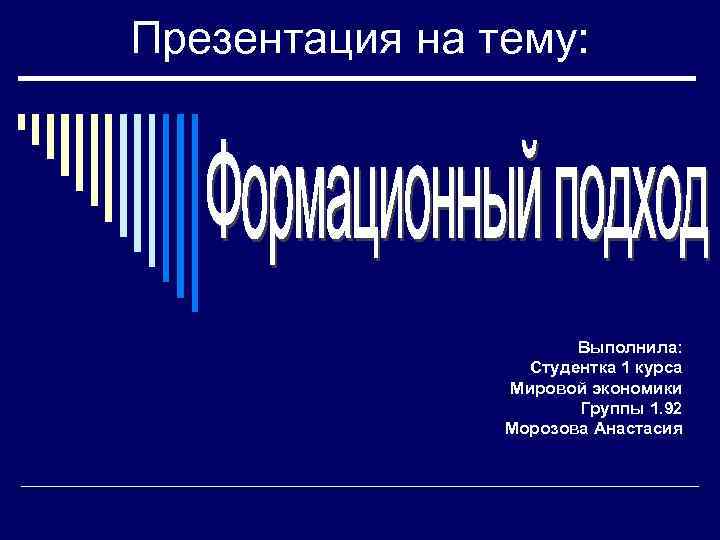 Презентация на тему:

Формационный подход

Выполнила:
Студентка 1 курса
Мировой экономики
Группы 1.92
Морозова Анастасия